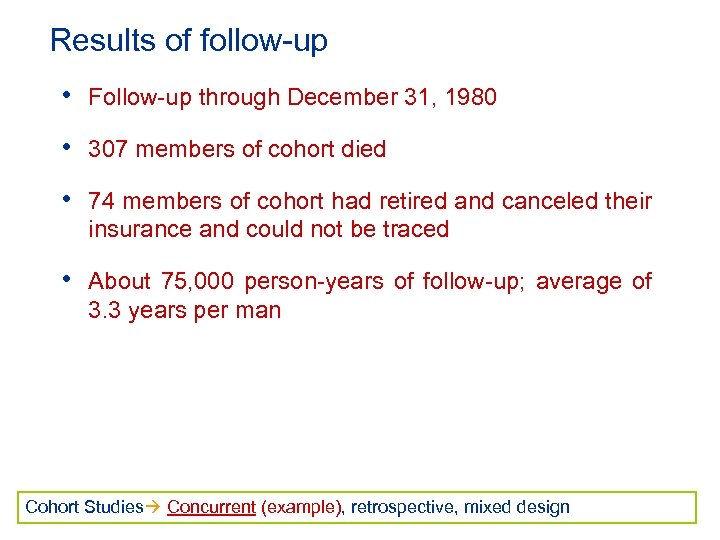 Results of follow-up

• Follow-up through December 31, 1980

• 307 members of cohort died

• 74 members of cohort had retired and canceled their insurance and could not be traced

• About 75,000 person-years of follow-up; average of 3.3 years per man

Cohort Studies→ Concurrent (example), retrospective, mixed design